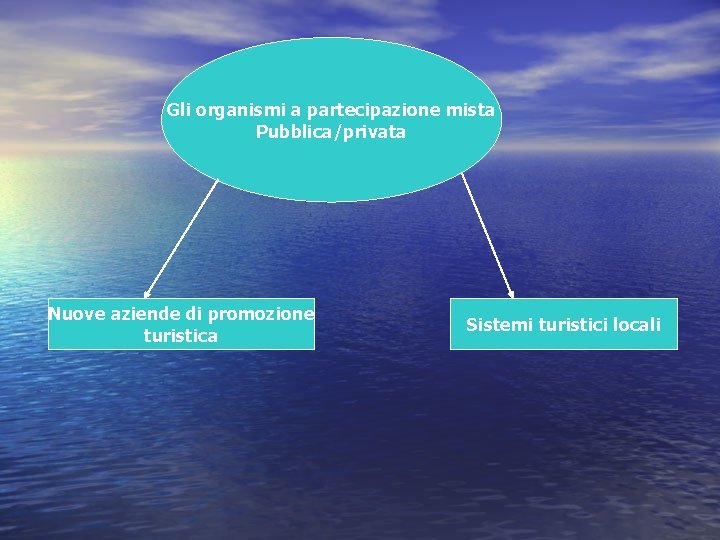 Gli organismi a partecipazione mista
Pubblica/privata

Nuove aziende di promozione turistica

Sistemi turistici locali